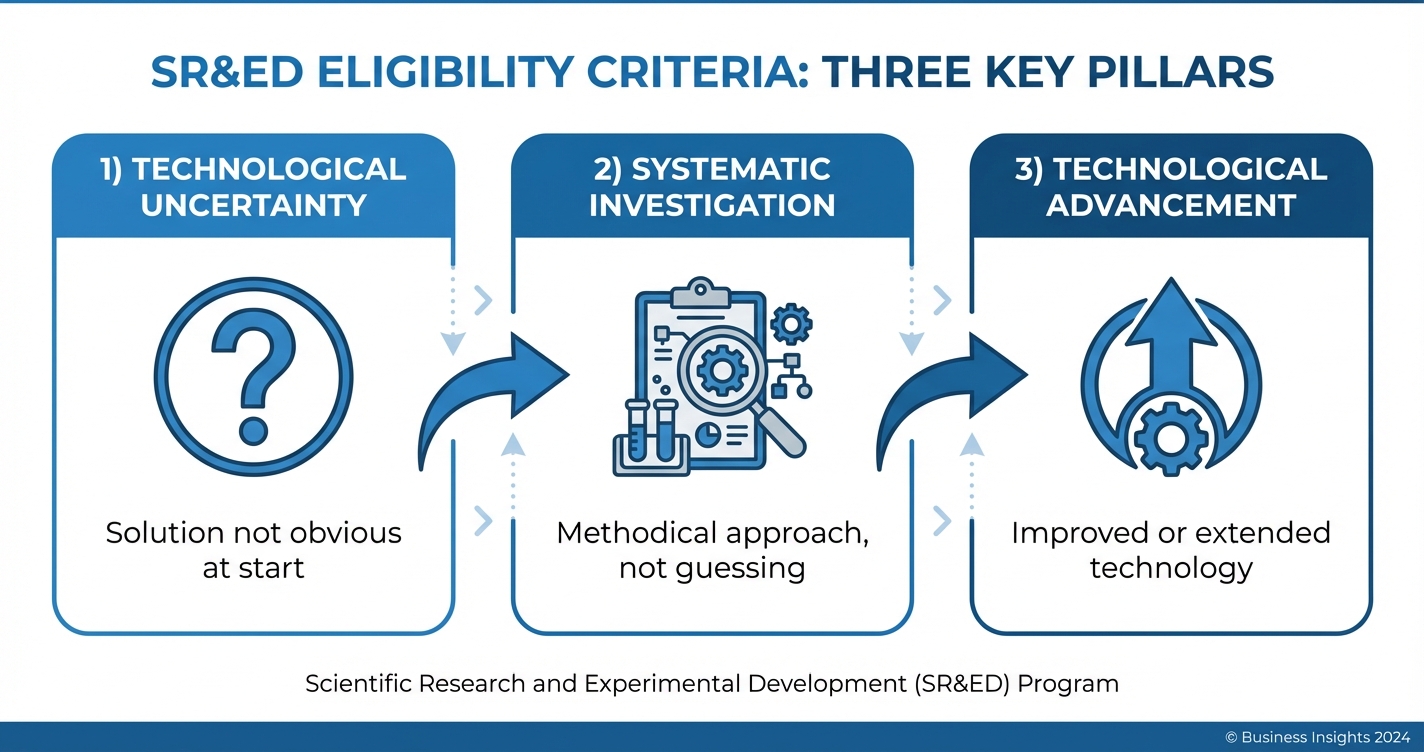 SR&ED ELIGIBILITY CRITERIA: THREE KEY PILLARS

1) TECHNOLOGICAL UNCERTAINTY

Solution not obvious at start

2) SYSTEMATIC INVESTIGATION

Methodical approach, not guessing

3) TECHNOLOGICAL ADVANCEMENT

Improved or extended technology

Scientific Research and Experimental Development (SR&ED) Program

© Business Insights 2024